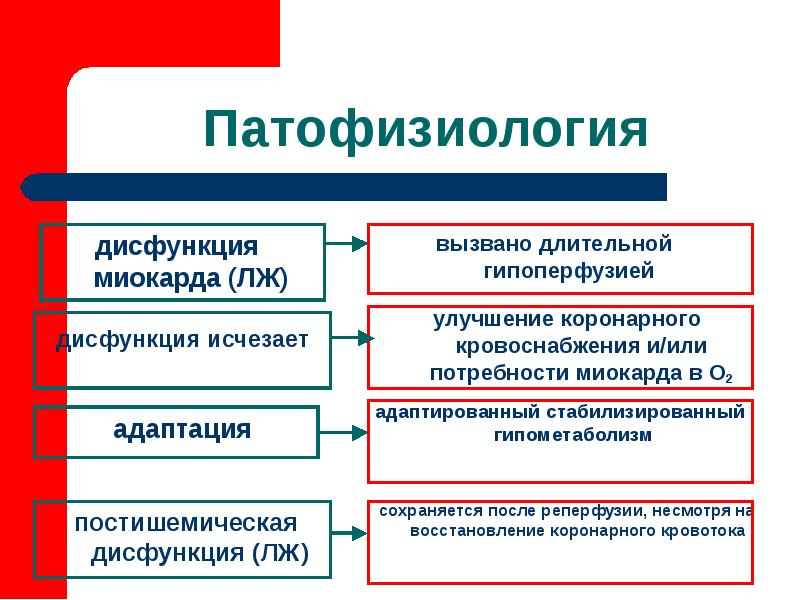 Патофизиология

дисфункция миокарда (ЛЖ)

вызвано длительной гипоперфузией

дисфункция исчезает

улучшение коронарного кровоснабжения и/или потребности миокарда в $O_2$

адаптация

адаптированный стабилизированный гипометаболизм

постишемическая дисфункция (ЛЖ)

сохраняется после реперфузии, несмотря на восстановление коронарного кровотока